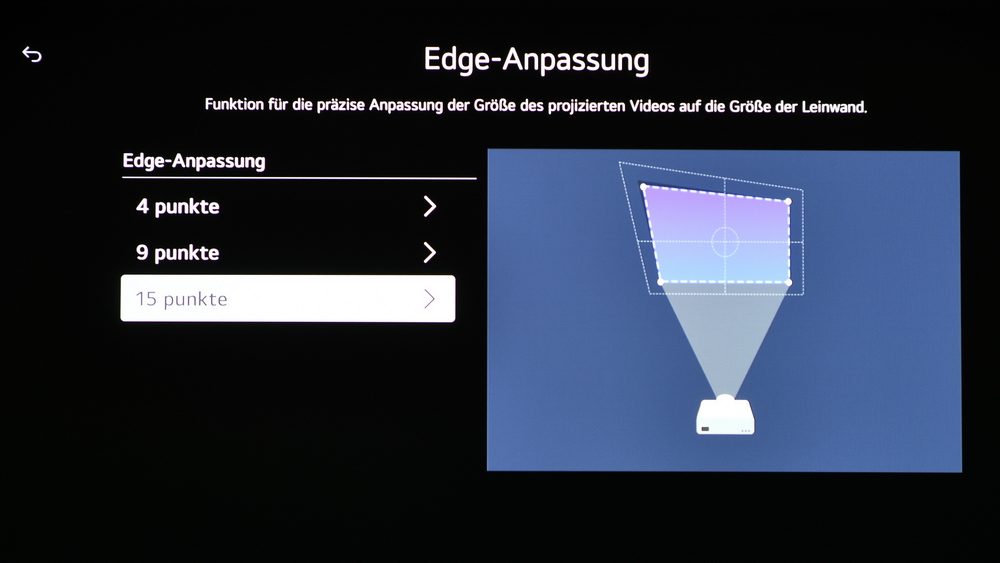 Edge-Anpassung

Funktion für die präzise Anpassung der Größe des projizierten Videos auf die Größe der Leinwand.

Edge-Anpassung

4 punkte

9 punkte

15 punkte